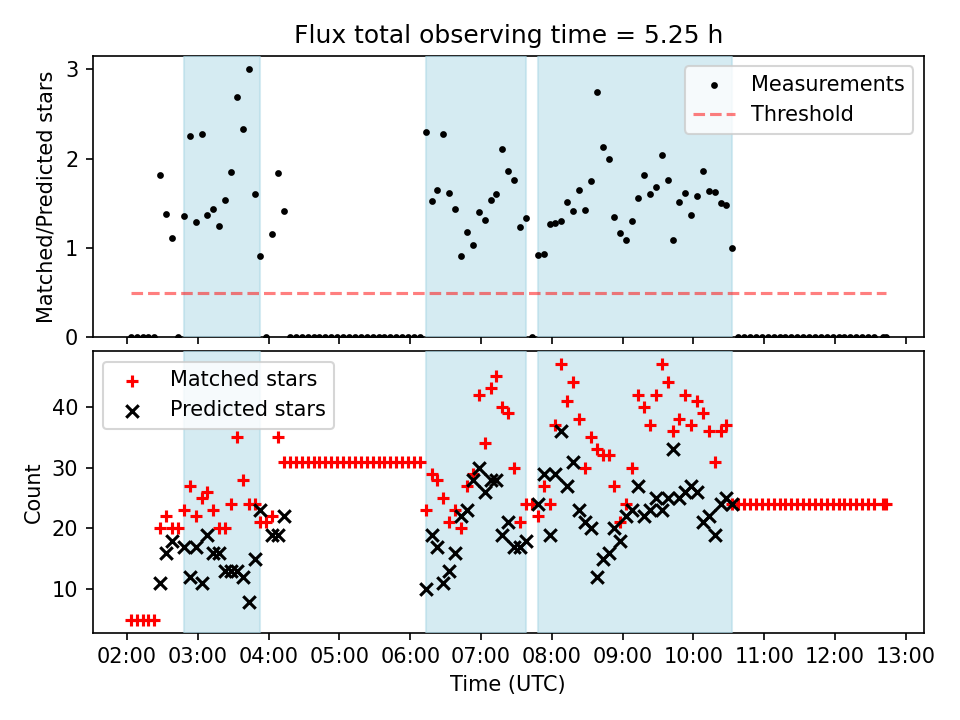 Flux total observing time = 5.25 h

Matched/Predicted stars

3
2
1
0

Measurements
Threshold

Count

40
30
20
10

Matched stars
Predicted stars

02:00 03:00 04:00 05:00 06:00 07:00 08:00 09:00 10:00 11:00 12:00 13:00

Time (UTC)